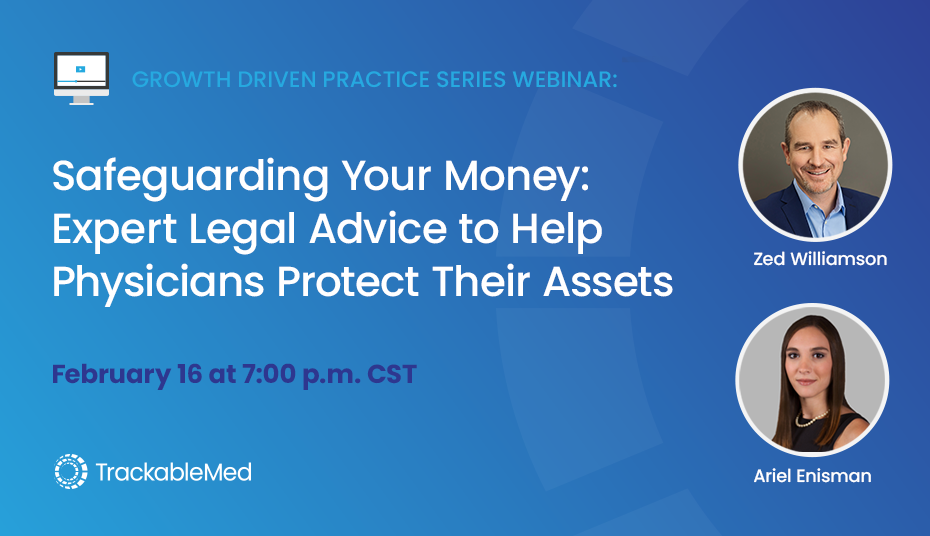 GROWTH DRIVEN PRACTICE SERIES WEBINAR:

Safeguarding Your Money: Expert Legal Advice to Help Physicians Protect Their Assets

February 16 at 7:00 p.m. CST

TrackableMed

Zed Williamson

Ariel Enisman